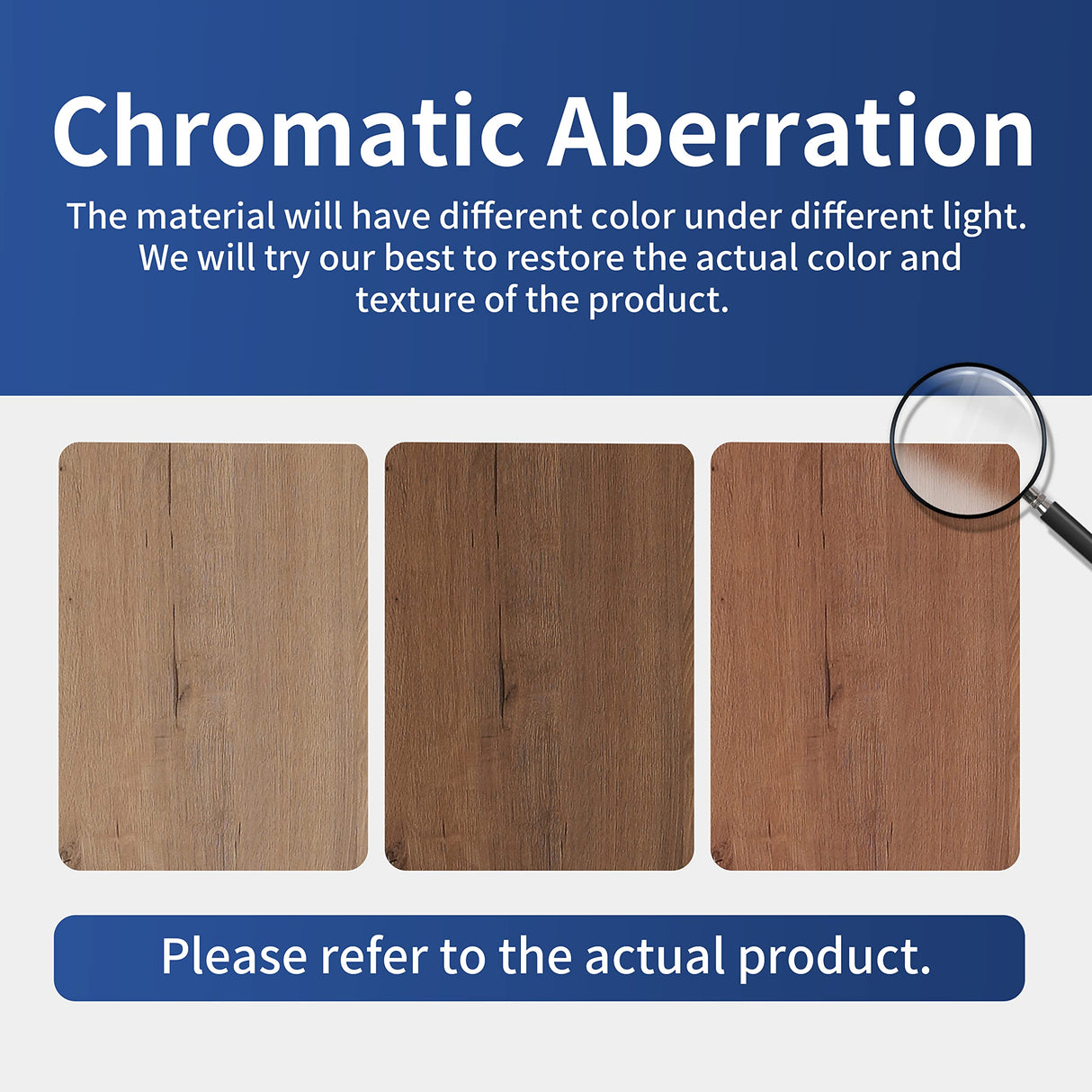 Chromatic Aberration

The material will have different color under different light. We will try our best to restore the actual color and texture of the product.

Please refer to the actual product.